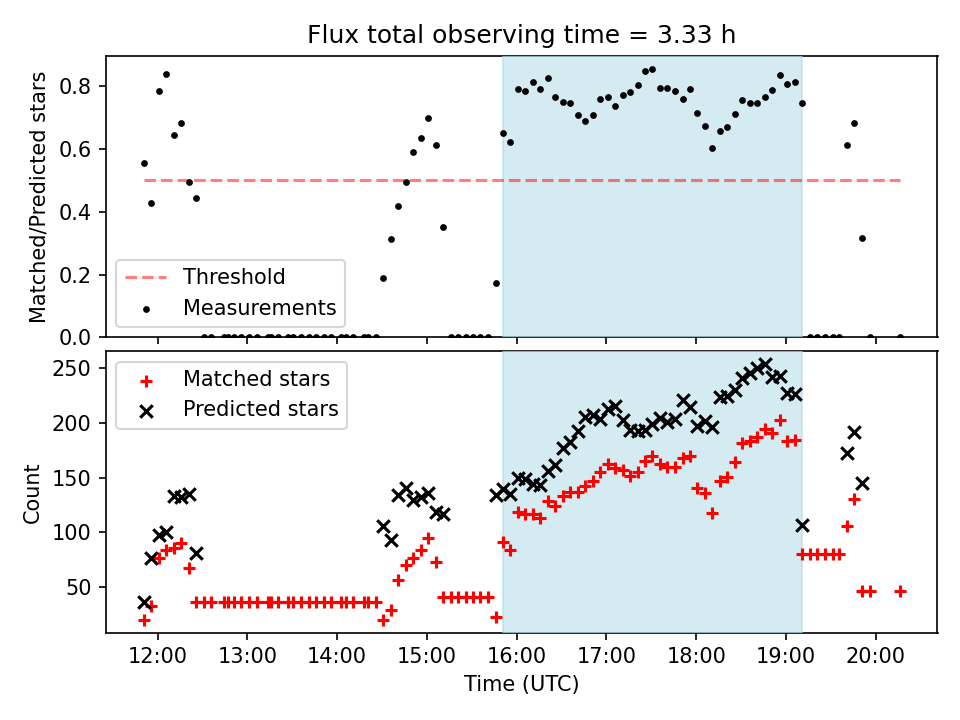 Flux total observing time = 3.33 h

Matched/Predicted stars

0.8
0.6
0.4
0.2
0.0

Threshold
Measurements

Count

250
200
150
100
50

Matched stars
Predicted stars

12:00 13:00 14:00 15:00 16:00 17:00 18:00 19:00 20:00

Time (UTC)